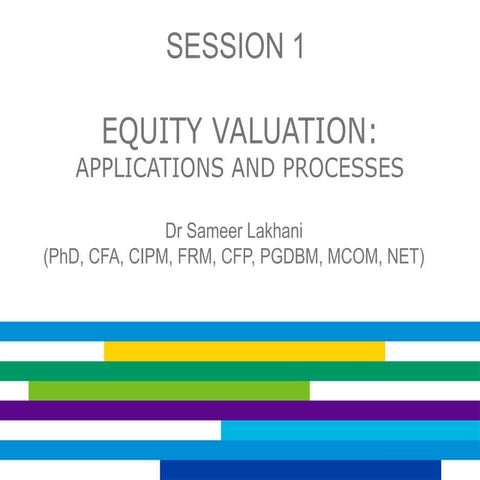 SESSION 1

EQUITY VALUATION:
APPLICATIONS AND PROCESSES

Dr Sameer Lakhani
(PhD, CFA, CIPM, FRM, CFP, PGDBM, MCOM, NET)